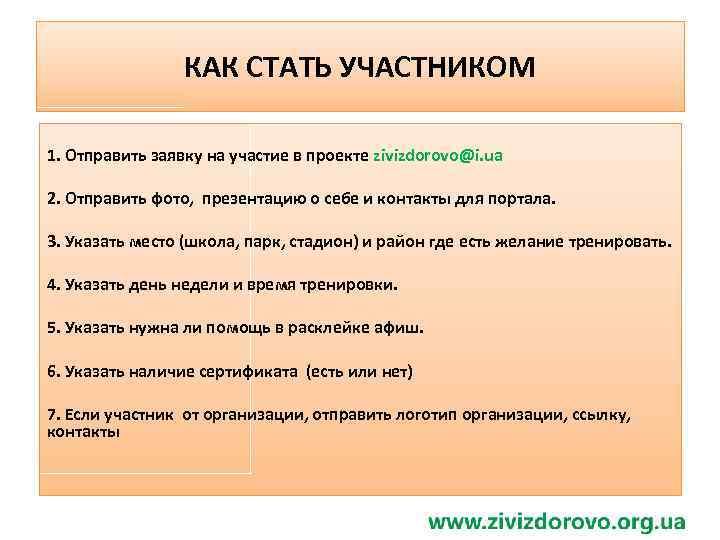 КАК СТАТЬ УЧАСТНИКОМ

1. Отправить заявку на участие в проекте zivizdorovo@i.ua

2. Отправить фото, презентацию о себе и контакты для портала.

3. Указать место (школа, парк, стадион) и район где есть желание тренировать.

4. Указать день недели и время тренировки.

5. Указать нужна ли помощь в расклейке афиш.

6. Указать наличие сертификата (есть или нет)

7. Если участник от организации, отправить логотип организации, ссылку, контакты

www.zivizdorovo.org.ua